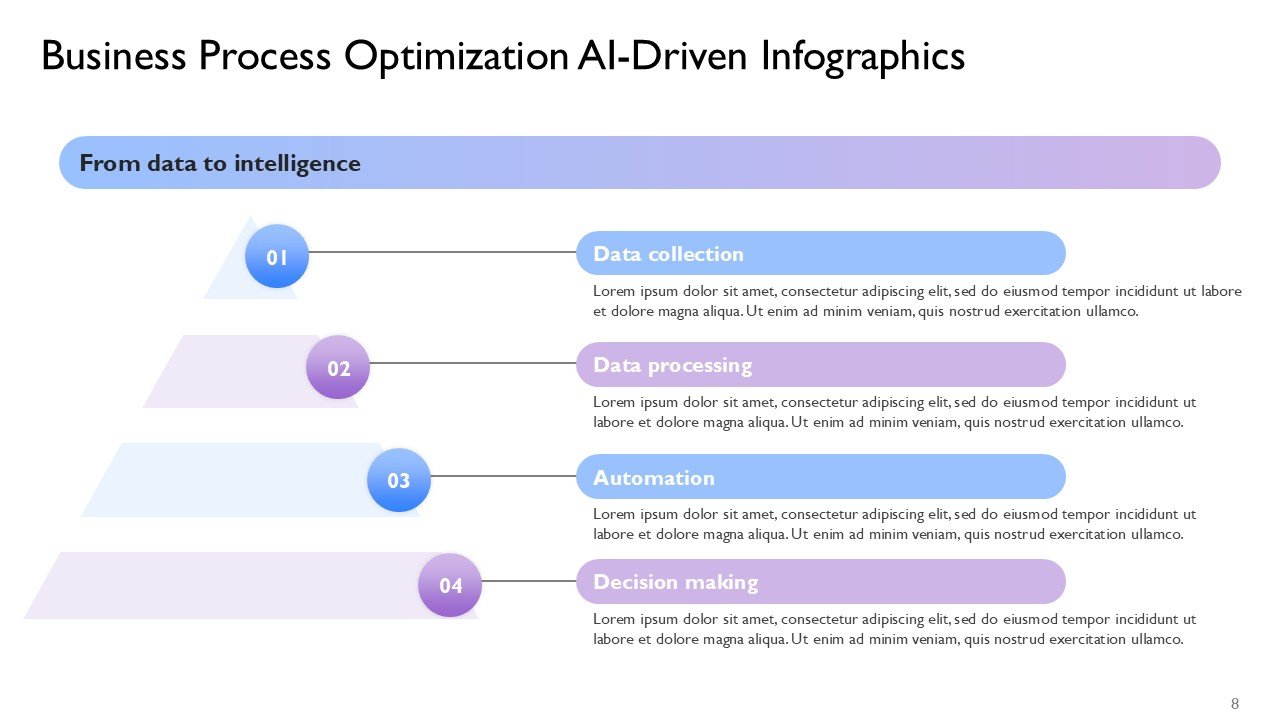 Business Process Optimization AI-Driven Infographics

From data to intelligence

01

Data collection

Lorem ipsum dolor sit amet, consectetur adipiscing elit, sed do eiusmod tempor incididunt ut labore et dolore magna aliqua. Ut enim ad minim veniam, quis nostrud exercitation ullamco.

02

Data processing

Lorem ipsum dolor sit amet, consectetur adipiscing elit, sed do eiusmod tempor incididunt ut labore et dolore magna aliqua. Ut enim ad minim veniam, quis nostrud exercitation ullamco.

03

Automation

Lorem ipsum dolor sit amet, consectetur adipiscing elit, sed do eiusmod tempor incididunt ut labore et dolore magna aliqua. Ut enim ad minim veniam, quis nostrud exercitation ullamco.

04

Decision making

Lorem ipsum dolor sit amet, consectetur adipiscing elit, sed do eiusmod tempor incididunt ut labore et dolore magna aliqua. Ut enim ad minim veniam, quis nostrud exercitation ullamco.

8